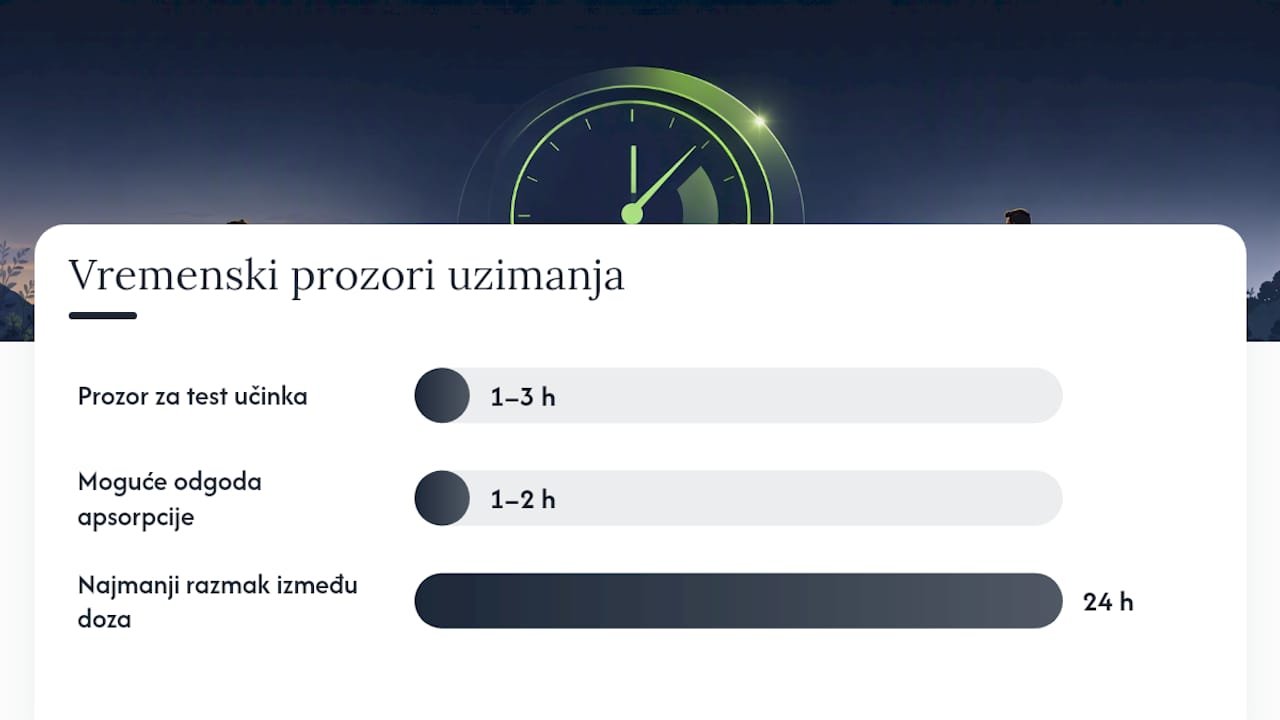 Vremenski prozori uzimanja

Prozor za test učinka
1–3 h

Moguće odgoda apsorpcije
1–2 h

Najmanji razmak između doza
24 h